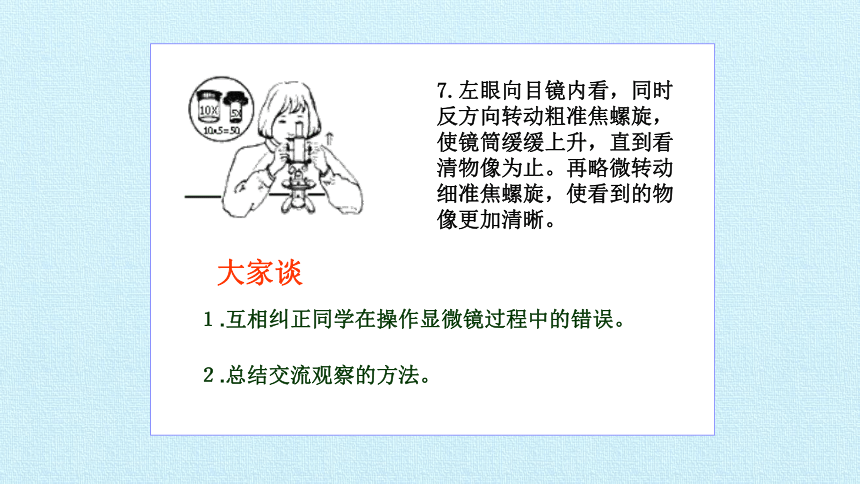 10X
5X
10×5=50

7.左眼向目镜内看，同时反方向转动粗准焦螺旋，使镜筒缓缓上升，直到看清物像为止。再略微转动细准焦螺旋，使看到的物像更加清晰。

大家谈

1.互相纠正同学在操作显微镜过程中的错误。

2.总结交流观察的方法。